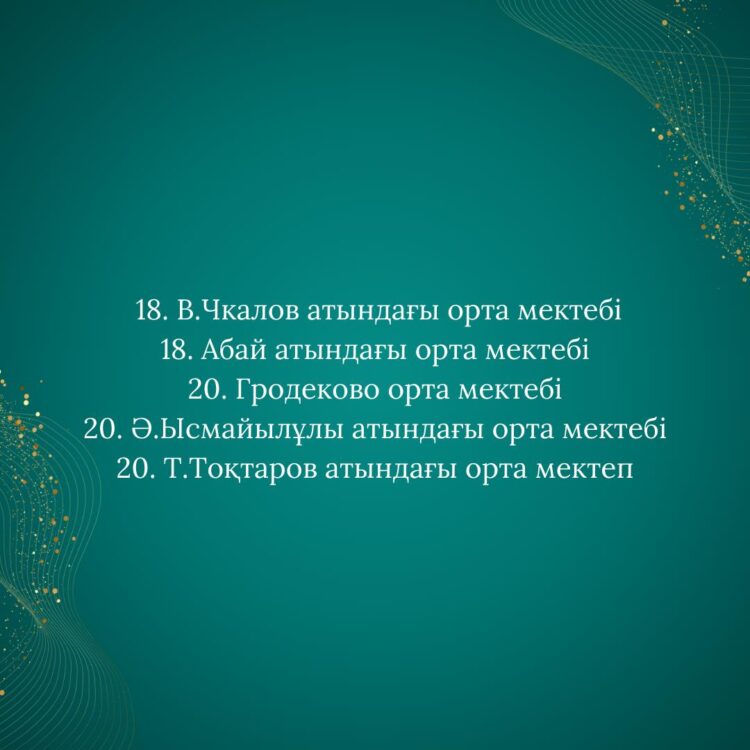 18. В.Чкалов атындағы орта мектебі
18. Абай атындағы орта мектебі
20. Гродеково орта мектебі
20. Ә.Ысмайылұлы атындағы орта мектебі
20. Т.Тоқтаров атындағы орта мектеп